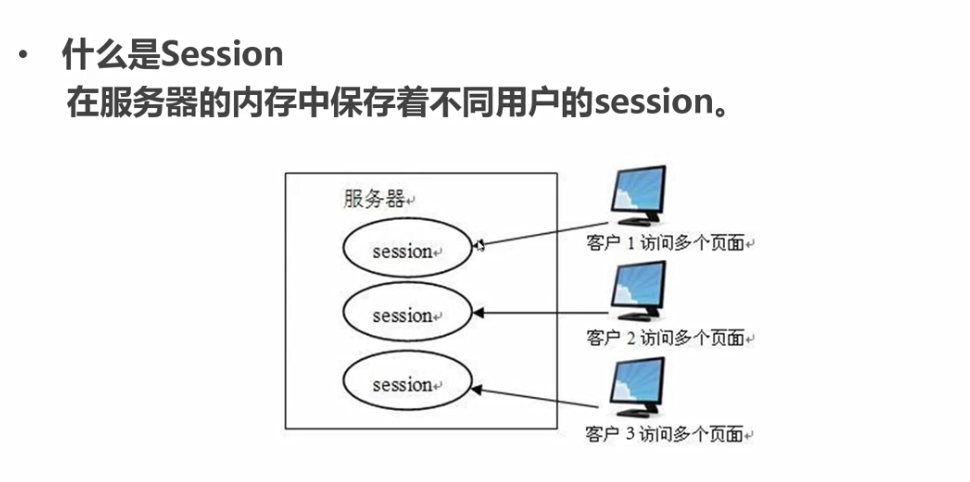 • 什么是Session
在服务器的内存中保存着不同用户的session。

服务器

session

session

session

客户 1 访问多个页面

客户 2 访问多个页面

客户 3 访问多个页面